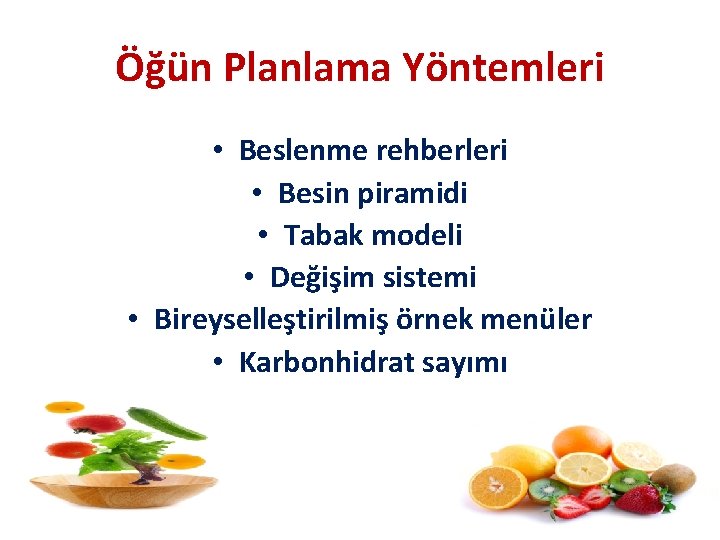 Öğün Planlama Yöntemleri

• Beslenme rehberleri
• Besin piramidi
• Tabak modeli
• Değişim sistemi
• Bireyselleştirilmiş örnek menüler
• Karbonhidrat sayımı